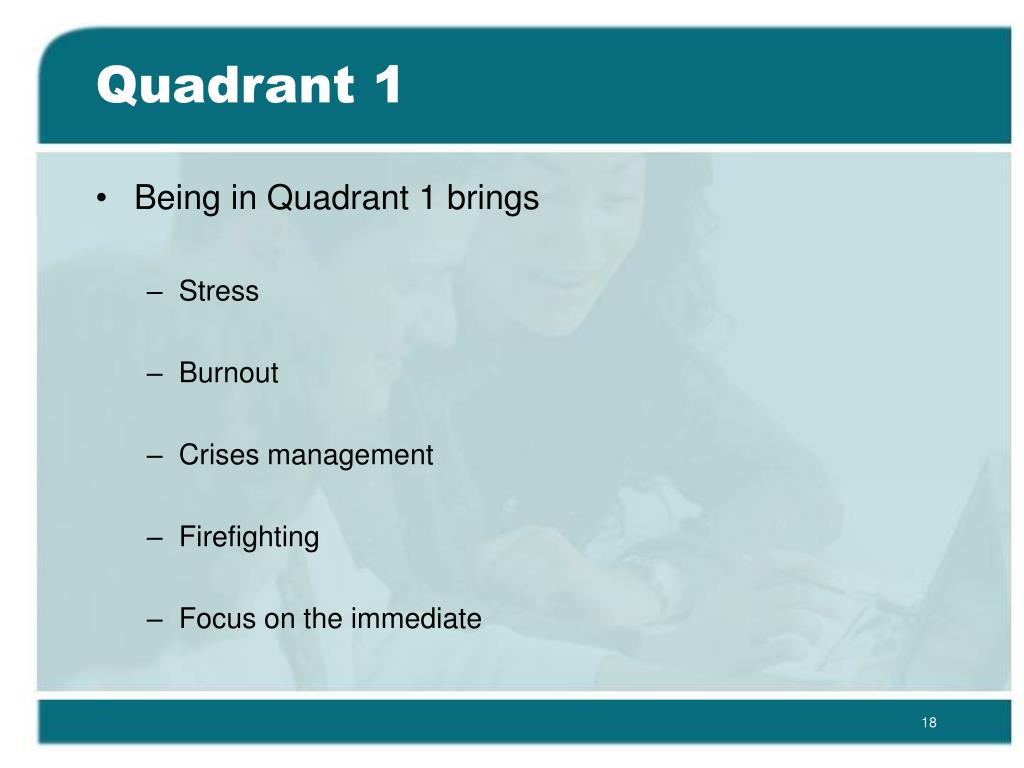 Quadrant 1

• Being in Quadrant 1 brings

– Stress

– Burnout

– Crises management

– Firefighting

– Focus on the immediate

18